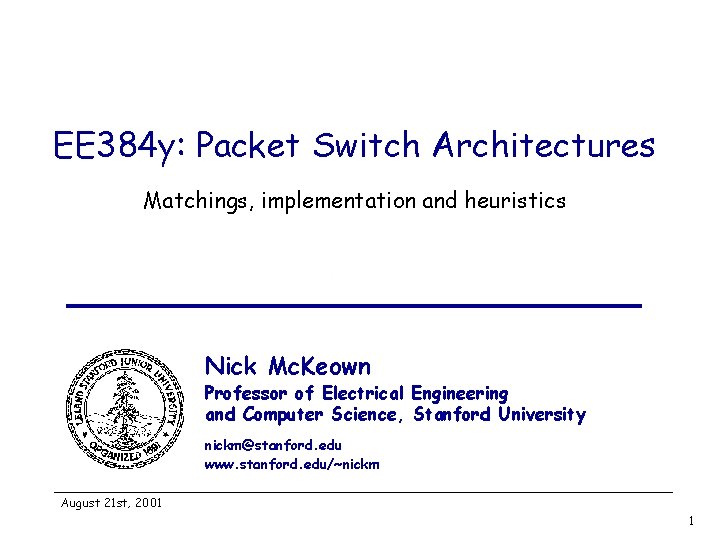 EE384y: Packet Switch Architectures

Matchings, implementation and heuristics

LELAND STANFORD JUNIOR UNIVERSITY ORGANIZED 1891

Nick McKeown

Professor of Electrical Engineering and Computer Science, Stanford University

nickm@stanford.edu
www.stanford.edu/~nickm

August 21st, 2001

1